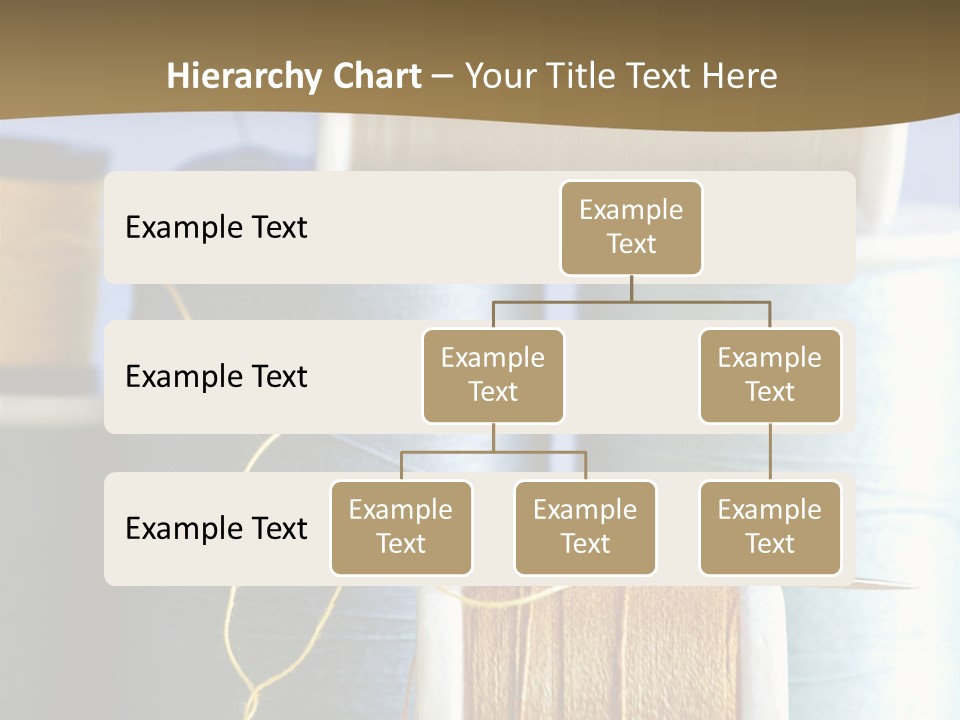 Hierarchy Chart – Your Title Text Here

Example Text

Example Text

Example Text

Example Text

Example Text

Example Text

Example Text

Example Text

Example Text